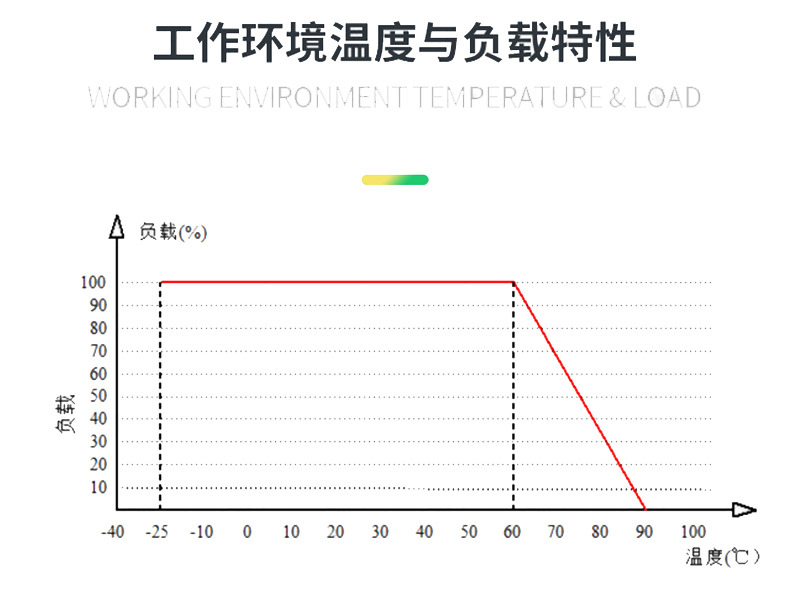 工作环境温度与负载特性

WORKING ENVIRONMENT TEMPERATURE & LOAD

负载(%)

100
90
80
70
60
50
40
30
20
10

负载

-40 -25 -10 0 10 20 30 40 50 60 70 80 90 100

温度(℃)